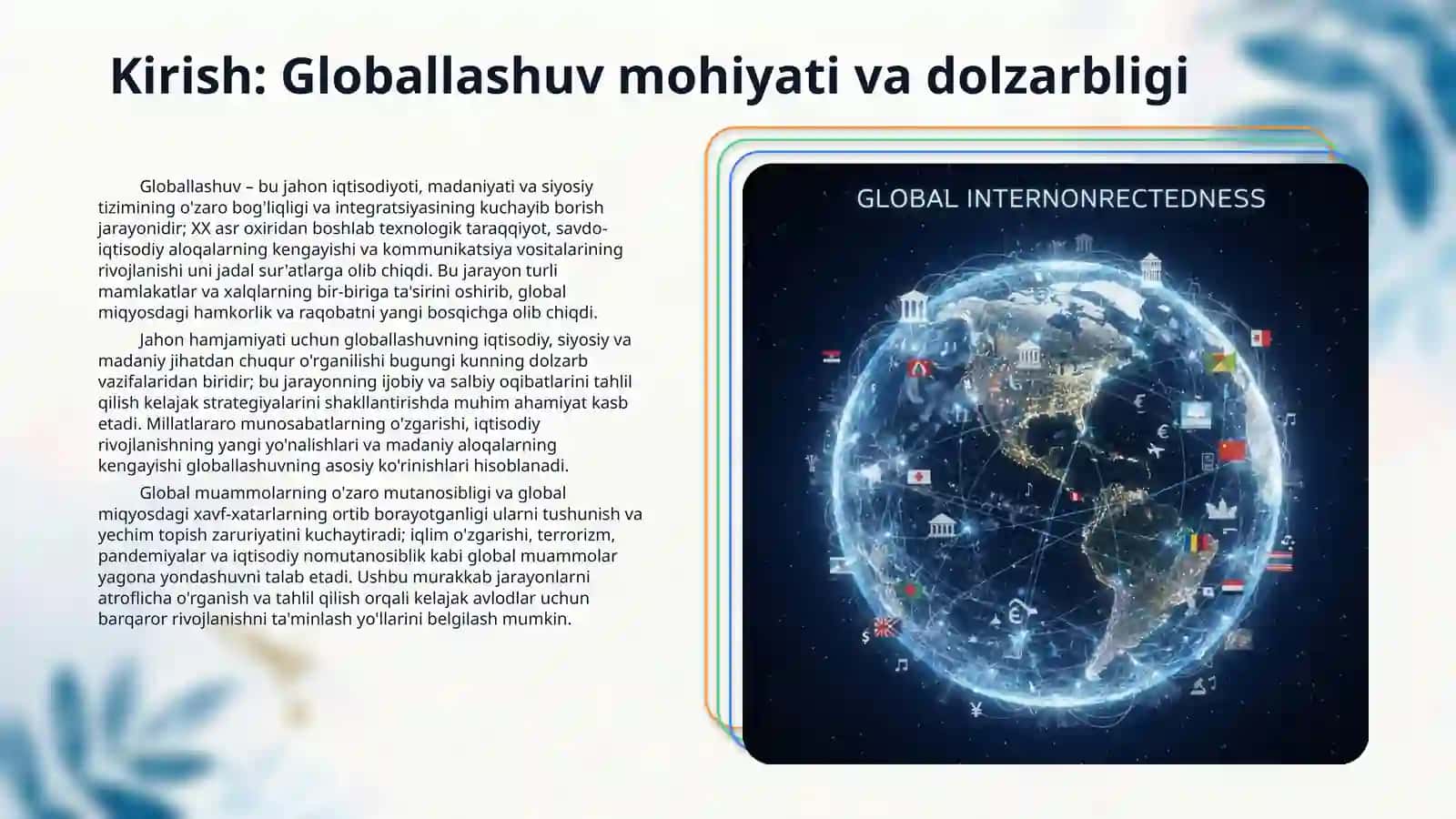 Kirish: Globallashuv mohiyati va dolzarbligi

Globallashuv – bu jahon iqtisodiyoti, madaniyati va siyosiy tizimining o'zaro bog'liqligi va integratsiyasining kuchayib borish jarayonidir; XX asr oxiridan boshlab texnologik taraqqiyot, savdo-iqtisodiy aloqalarning kengayishi va kommunikatsiya vositalarining rivojlanishi uni jadal sur'atlarga olib chiqdi. Bu jarayon turli mamlakatlar va xalqlarning bir-biriga ta'sirini oshirib, global miqyosdagi hamkorlik va raqobatni yangi bosqichga olib chiqdi.

Jahon hamjamiyati uchun globallashuvning iqtisodiy, siyosiy va madaniy jihatdan chuqur o'rganilishi bugungi kunning dolzarb vazifalaridan biridir; bu jarayonning ijobiy va salbiy oqibatlarini tahlil qilish kelajak strategiyalarini shakllantirishda muhim ahamiyat kasb etadi. Millatlararo munosabatlarning o'zgarishi, iqtisodiy rivojlanishning yangi yo'nalishlari va madaniy aloqalarning kengayishi globallashuvning asosiy ko'rinishlari hisoblanadi.

Global muammolarning o'zaro mutanosibligi va global miqyosdagi xavf-xatarlarning ortib borayotganligi ularni tushunish va yechim topish zaruriyatini kuchaytiradi; iqlim o'zgarishi, terrorizm, pandemiyalar va iqtisodiy nomutanosiblik kabi global muammolar yagona yondashuvni talab etadi. Ushbu murakkab jarayonlarni atroflicha o'rganish va tahlil qilish orqali kelajak avlodlar uchun barqaror rivojlanishni ta'minlash yo'llarini belgilash mumkin.

GLOBAL INTERNONRECTEDNESS